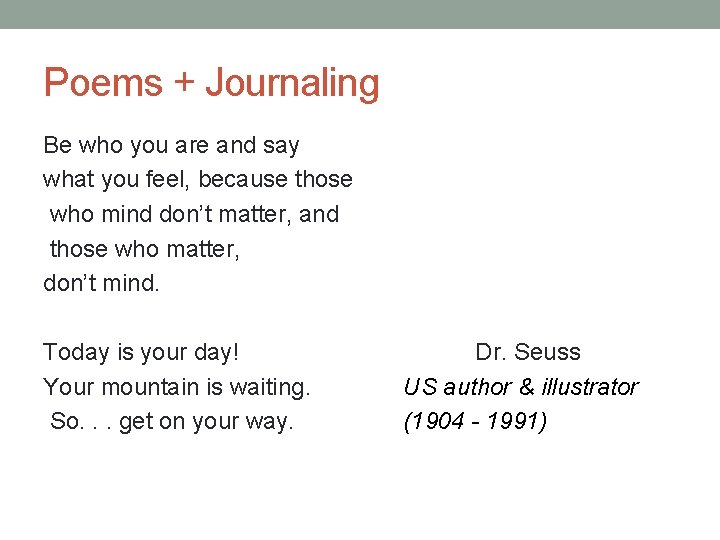 Poems + Journaling

Be who you are and say what you feel, because those who mind don't matter, and those who matter, don't mind.

Today is your day!
Your mountain is waiting.
So. . . get on your way.

Dr. Seuss
US author & illustrator
(1904 - 1991)